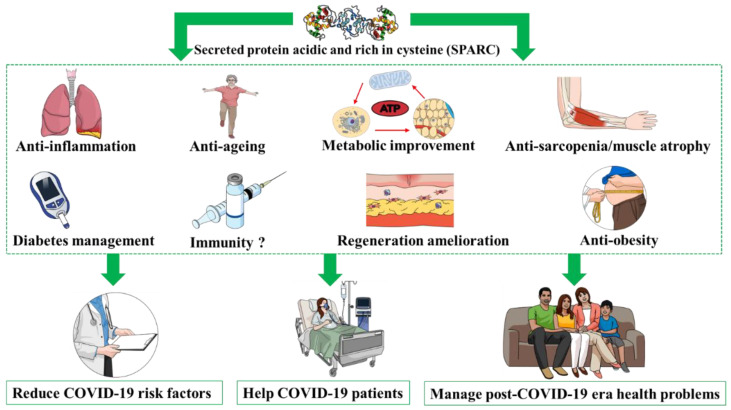 Secreted protein acidic and rich in cysteine (SPARC)

Anti-inflammation

Anti-ageing

ATP

Metabolic improvement

Anti-sarcopenia/muscle atrophy

Diabetes management

Immunity ?

Regeneration amelioration

Anti-obesity

Reduce COVID-19 risk factors

Help COVID-19 patients

Manage post-COVID-19 era health problems